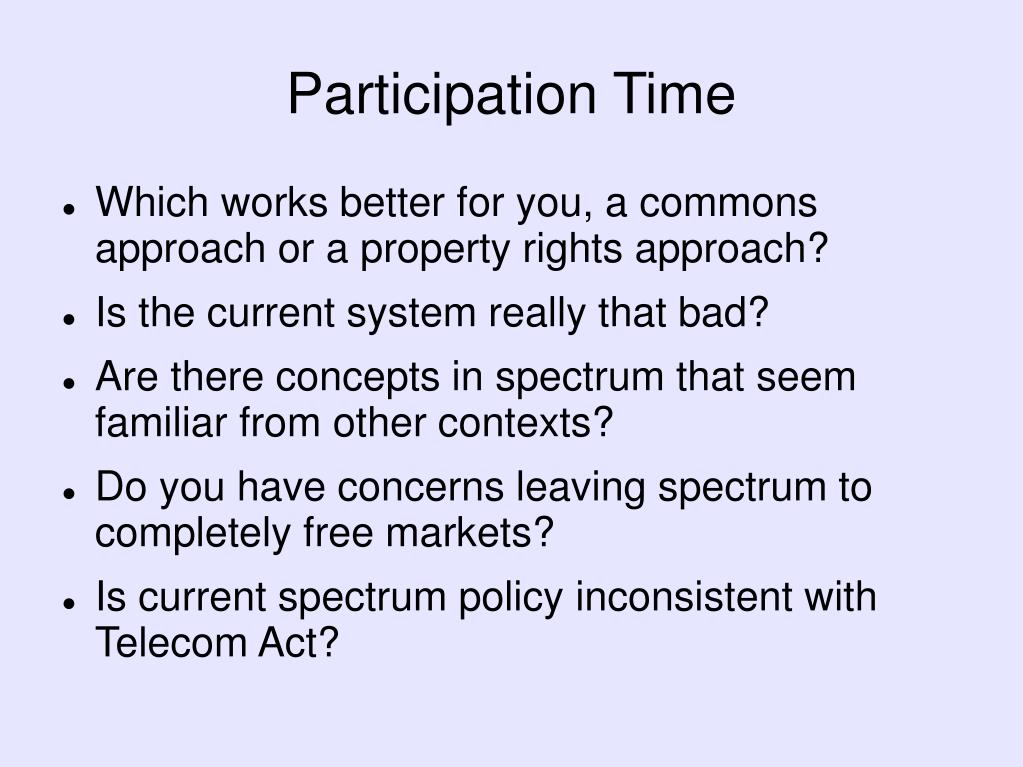 Participation Time

- Which works better for you, a commons approach or a property rights approach?
- Is the current system really that bad?
- Are there concepts in spectrum that seem familiar from other contexts?
- Do you have concerns leaving spectrum to completely free markets?
- Is current spectrum policy inconsistent with Telecom Act?